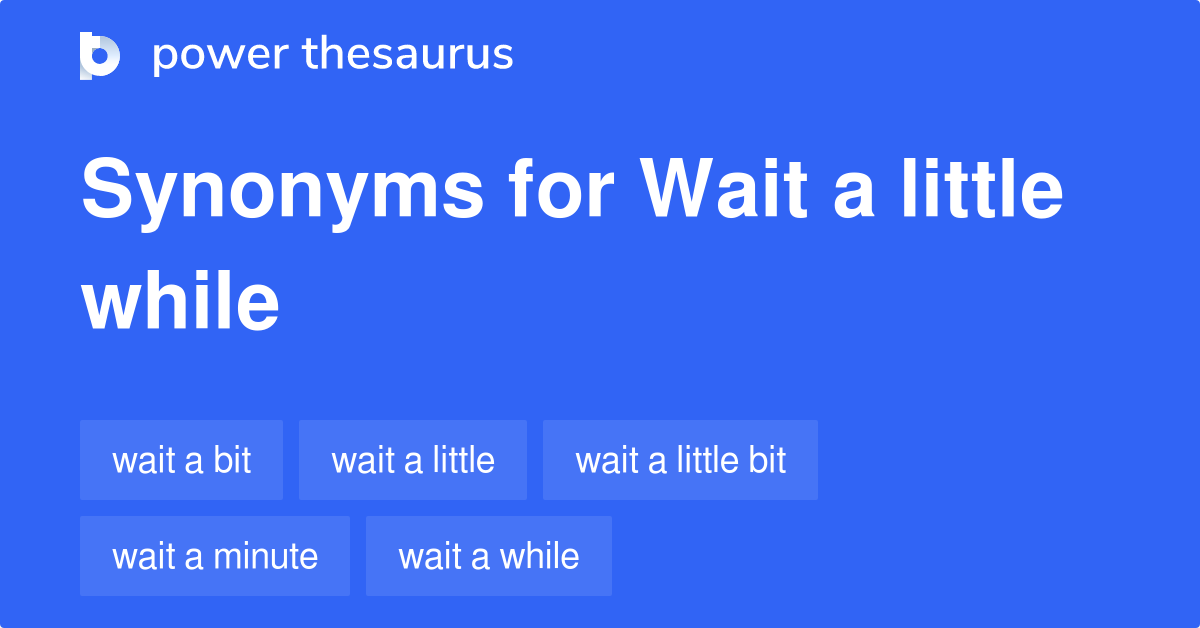 power thesaurus

Synonyms for Wait a little while

wait a bit
wait a little
wait a little bit
wait a minute
wait a while